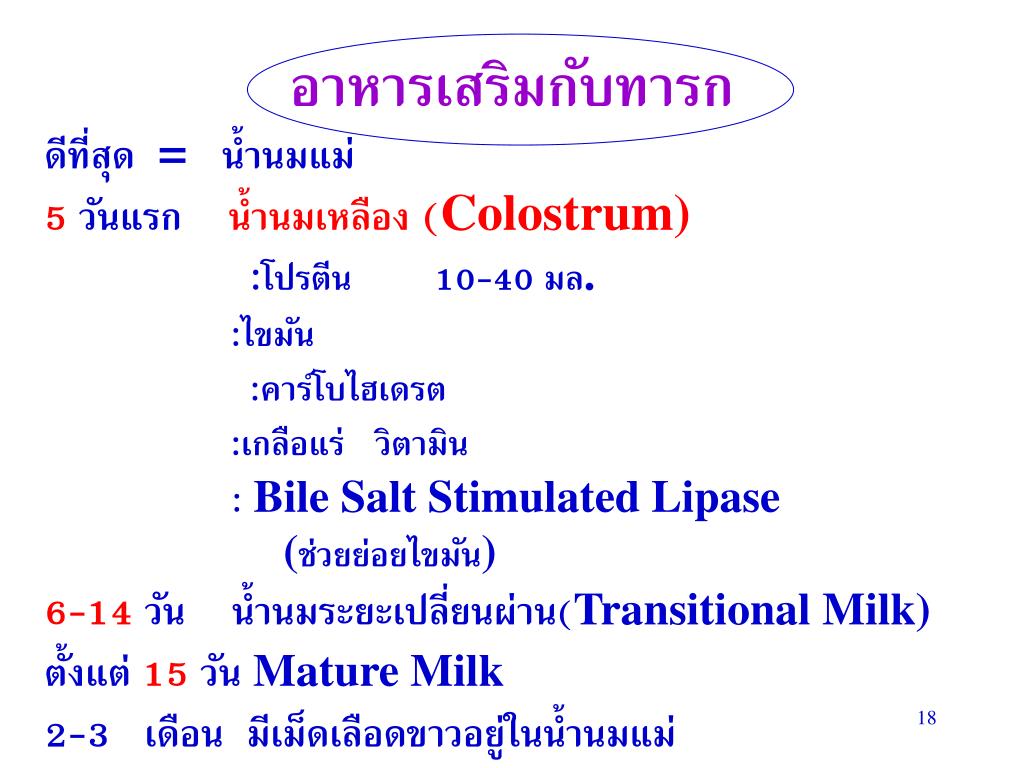 อาหารเสริมกับทารก

ดีที่สุด = น้ำนมแม่

5 วันแรก น้ำนมเหลือง (Colostrum)

:โปรตีน 10-40 มล.

:ไขมัน

:คาร์โบไฮเดรต

:เกลือแร่ วิตามิน

: Bile Salt Stimulated Lipase

(ช่วยย่อยไขมัน)

6-14 วัน น้ำนมระยะเปลี่ยนผ่าน(Transitional Milk)

ตั้งแต่ 15 วัน Mature Milk

2-3 เดือน มีเม็ดเลือดขาวอยู่ในน้ำนมแม่

18